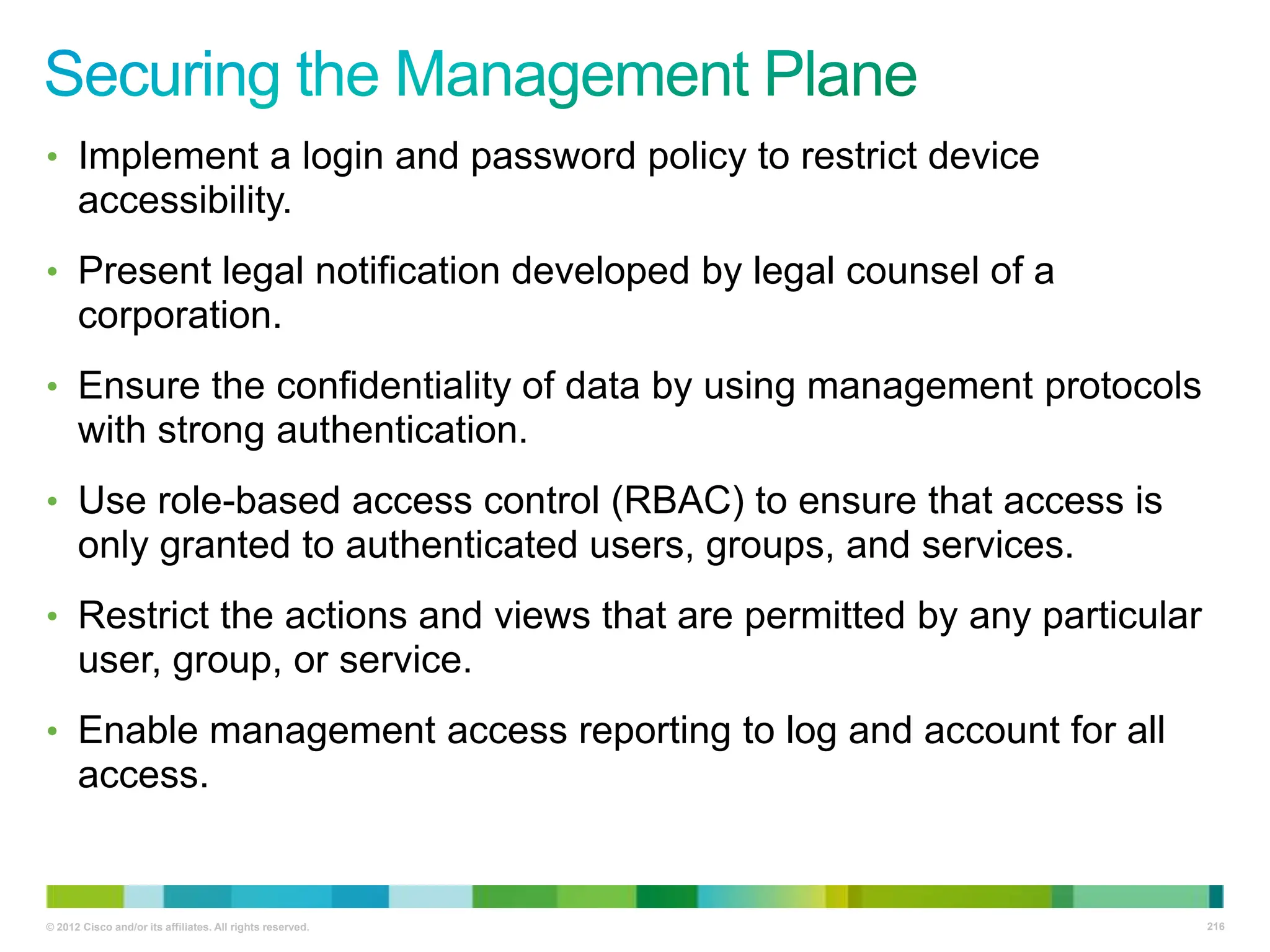 Securing the Management Plane

• Implement a login and password policy to restrict device accessibility.

• Present legal notification developed by legal counsel of a corporation.

• Ensure the confidentiality of data by using management protocols with strong authentication.

• Use role-based access control (RBAC) to ensure that access is only granted to authenticated users, groups, and services.

• Restrict the actions and views that are permitted by any particular user, group, or service.

• Enable management access reporting to log and account for all access.

© 2012 Cisco and/or its affiliates. All rights reserved.

216